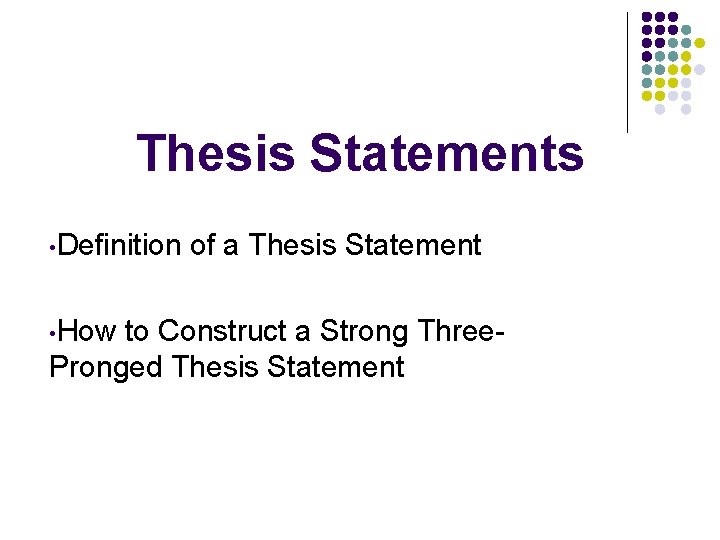 Thesis Statements

•Definition of a Thesis Statement

•How to Construct a Strong Three-Pronged Thesis Statement